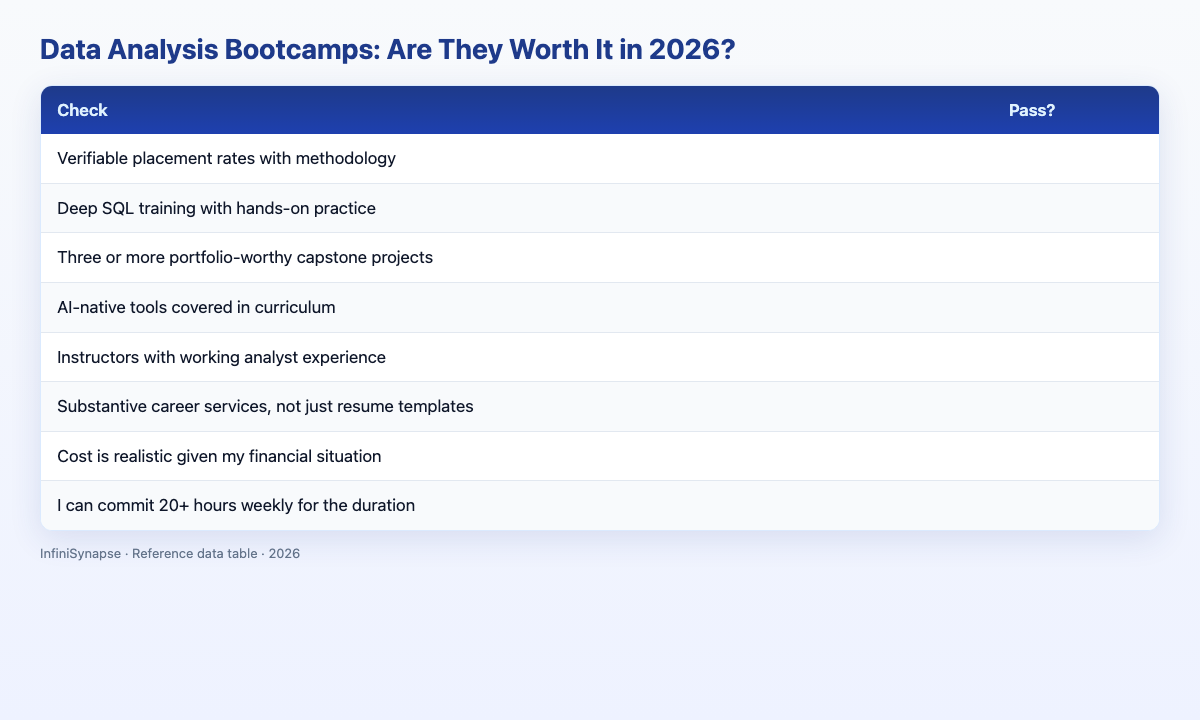 Data Analysis Bootcamps: Are They Worth It in 2026?

| Check | Pass? |
|---|---|
| Verifiable placement rates with methodology | |
| Deep SQL training with hands-on practice | |
| Three or more portfolio-worthy capstone projects | |
| AI-native tools covered in curriculum | |
| Instructors with working analyst experience | |
| Substantive career services, not just resume templates | |
| Cost is realistic given my financial situation | |
| I can commit 20+ hours weekly for the duration | |

InfiniSynapse · Reference data table · 2026